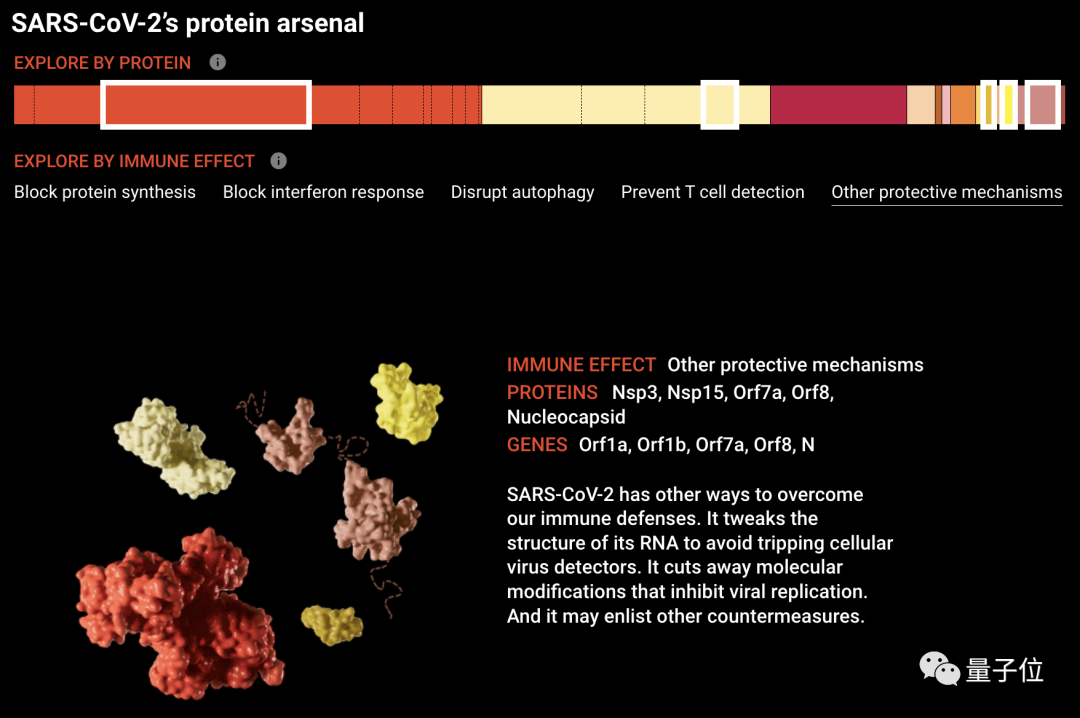 SARS-CoV-2's protein arsenal

EXPLORE BY PROTEIN

EXPLORE BY IMMUNE EFFECT

Block protein synthesis Block interferon response Disrupt autophagy Prevent T cell detection Other protective mechanisms

IMMUNE EFFECT Other protective mechanisms
PROTEINS Nsp3, Nsp15, Orf7a, Orf8, Nucleocapsid
GENES Orf1a, Orf1b, Orf7a, Orf8, N

SARS-CoV-2 has other ways to overcome our immune defenses. It tweaks the structure of its RNA to avoid tripping cellular virus detectors. It cuts away molecular modifications that inhibit viral replication. And it may enlist other countermeasures.

量子位